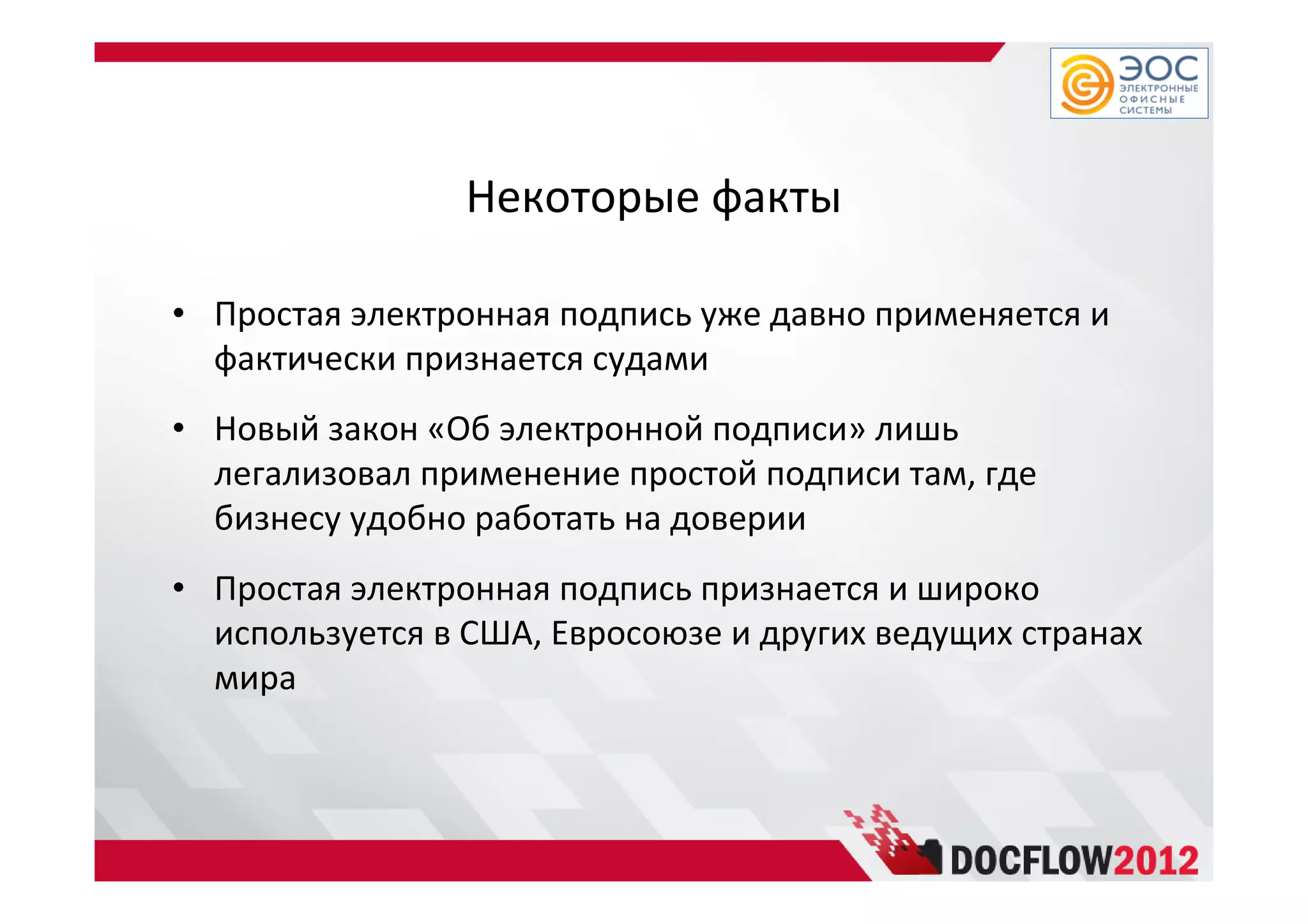 ЭОС
ЭЛЕКТРОННЫЕ
ОФИСНЫЕ
СИСТЕМЫ

Некоторые факты

• Простая электронная подпись уже давно применяется и фактически признается судами

• Новый закон «Об электронной подписи» лишь легализовал применение простой подписи там, где бизнесу удобно работать на доверии

• Простая электронная подпись признается и широко используется в США, Евросоюзе и других ведущих странах мира

DOCFLOW2012